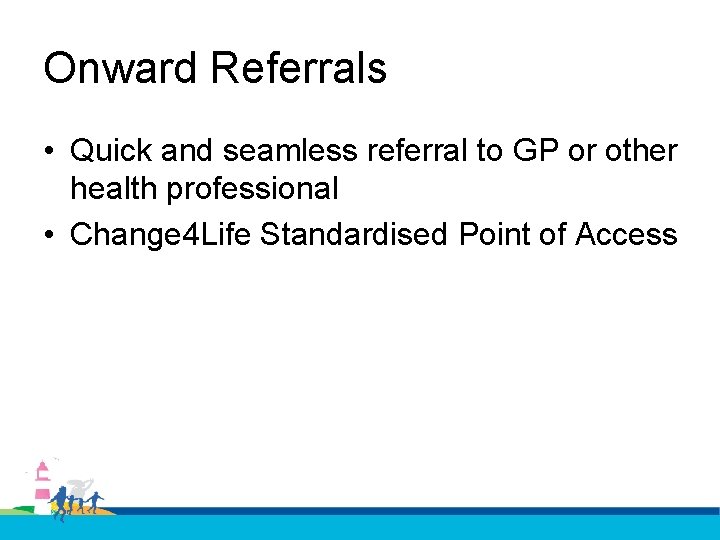 Onward Referrals

• Quick and seamless referral to GP or other health professional
• Change4Life Standardised Point of Access